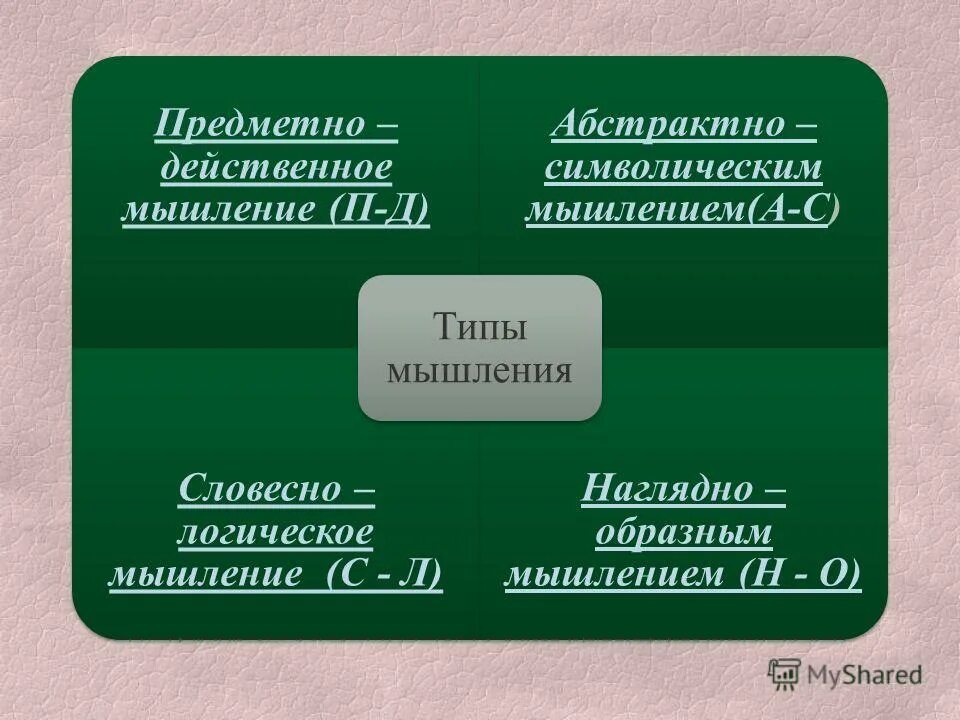 Предметно – действенное мышление (П-Д)

Абстрактно – символическим мышлением(А-С)

Типы мышления

Словесно – логическое мышление (С - Л)

Наглядно – образным мышлением (Н - О)

MyShared